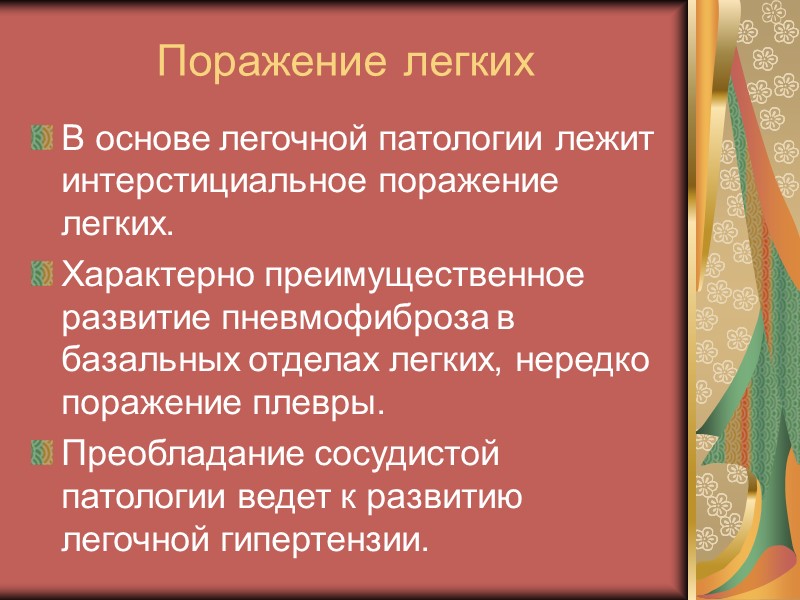 Поражение легких

В основе легочной патологии лежит интерстициальное поражение легких.

Характерно преимущественное развитие пневмофиброза в базальных отделах легких, нередко поражение плевры.

Преобладание сосудистой патологии ведет к развитию легочной гипертензии.